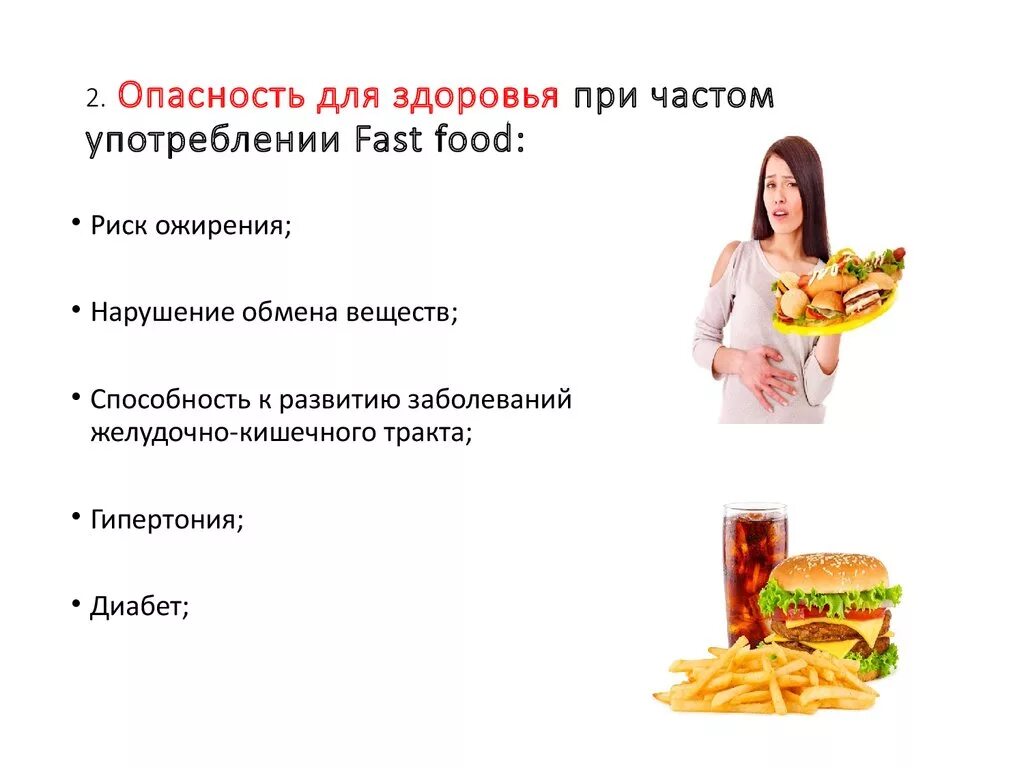 2. Опасность для здоровья при частом употреблении Fast food:

• Риск ожирения;

• Нарушение обмена веществ;

• Способность к развитию заболеваний желудочно-кишечного тракта;

• Гипертония;

• Диабет;